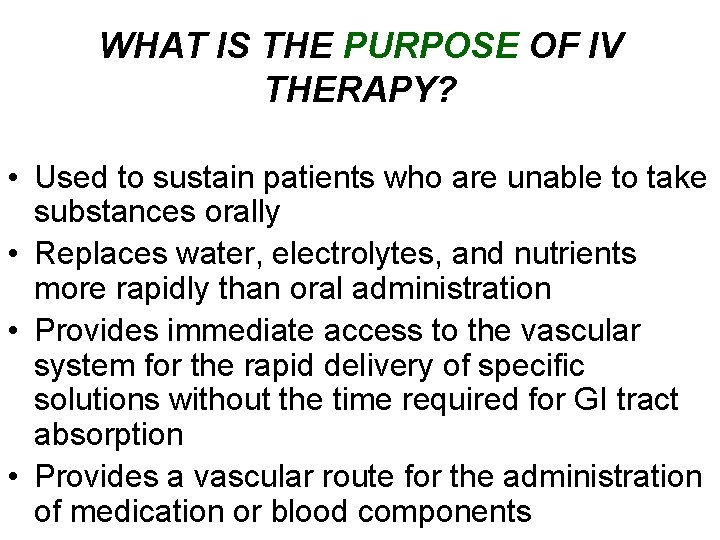 WHAT IS THE PURPOSE OF IV THERAPY?

• Used to sustain patients who are unable to take substances orally
• Replaces water, electrolytes, and nutrients more rapidly than oral administration
• Provides immediate access to the vascular system for the rapid delivery of specific solutions without the time required for GI tract absorption
• Provides a vascular route for the administration of medication or blood components